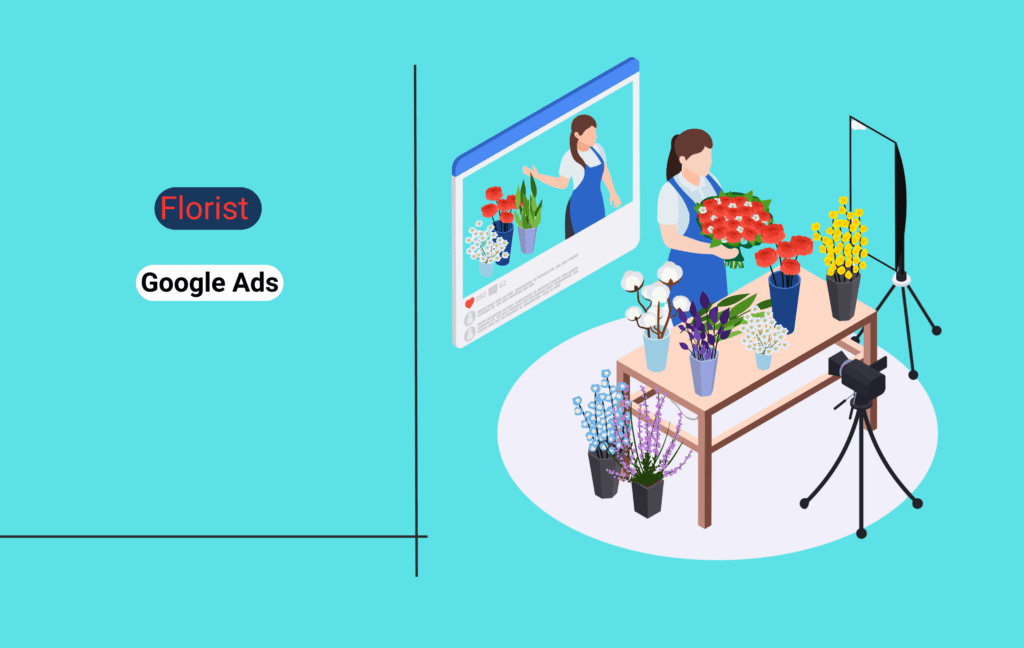 Florist

Google Ads